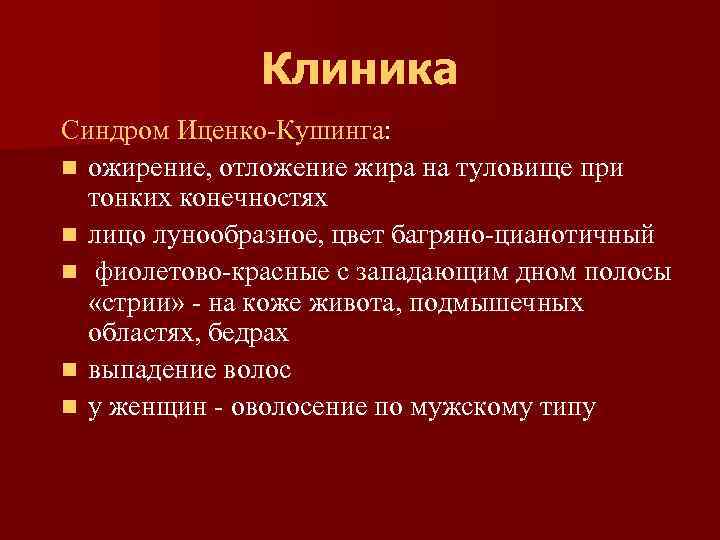 Клиника

Синдром Иценко-Кушинга:

- ожирение, отложение жира на туловище при тонких конечностях
- лицо лунообразное, цвет багряно-цианотичный
- фиолетово-красные с западающим дном полосы «стрии» - на коже живота, подмышечных областях, бедрах
- выпадение волос
- у женщин - оволосение по мужскому типу